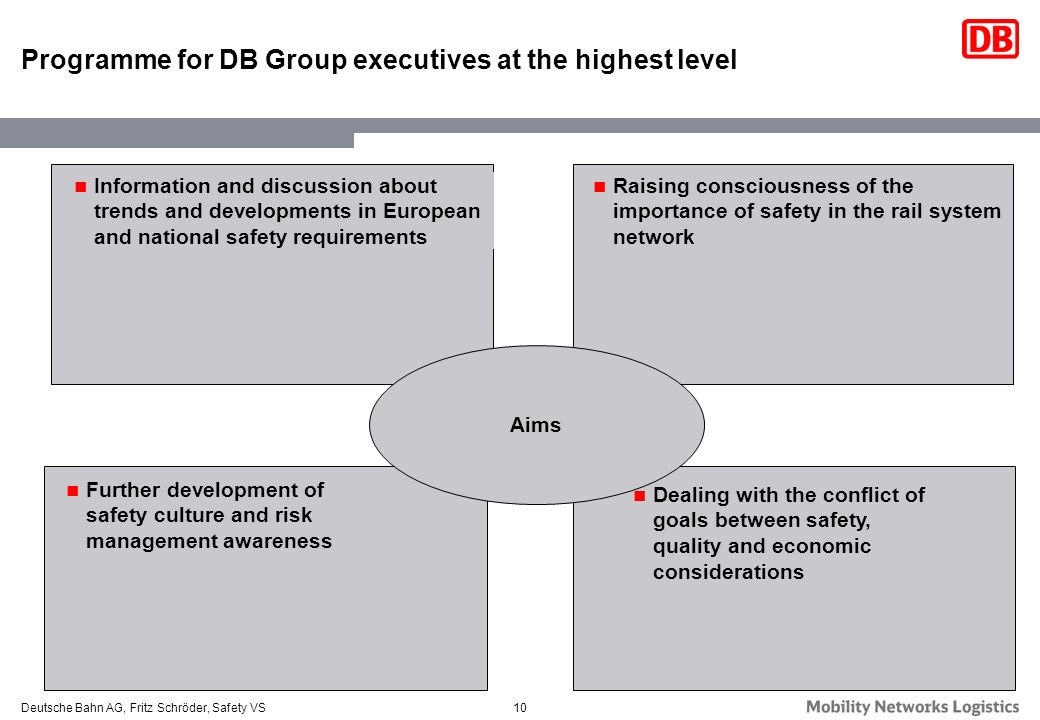 Programme for DB Group executives at the highest level

DB

- Information and discussion about trends and developments in European and national safety requirements

- Raising consciousness of the importance of safety in the rail system network

Aims

- Further development of safety culture and risk management awareness

- Dealing with the conflict of goals between safety, quality and economic considerations

Deutsche Bahn AG, Fritz Schröder, Safety VS

10

Mobility Networks Logistics